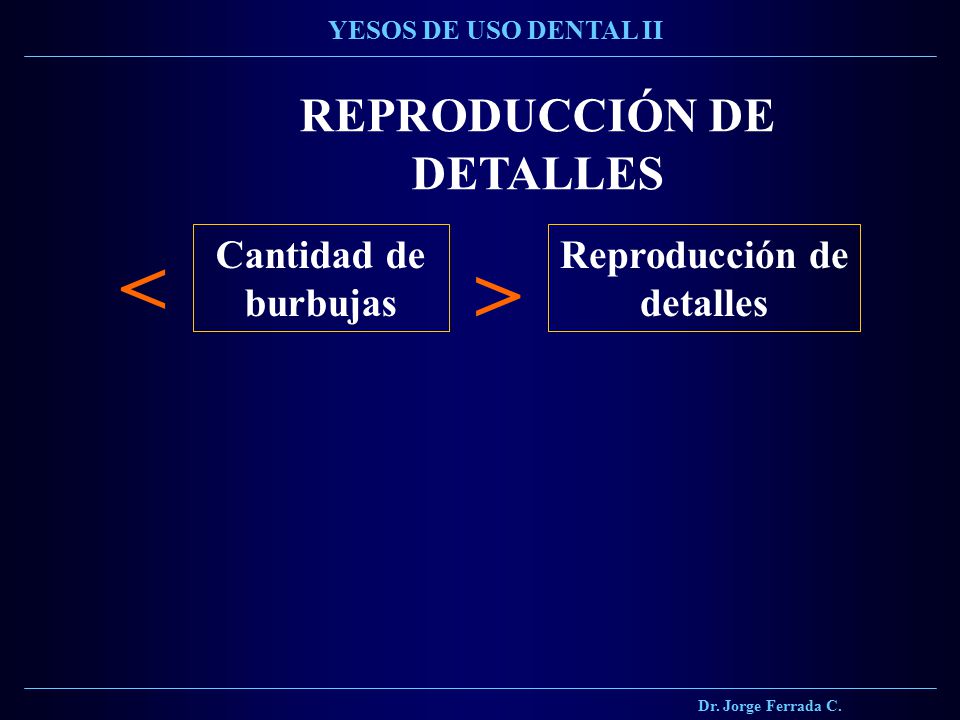 YESOS DE USO DENTAL II

REPRODUCCIÓN DE DETALLES

< Cantidad de burbujas > Reproducción de detalles

Dr. Jorge Ferrada C.